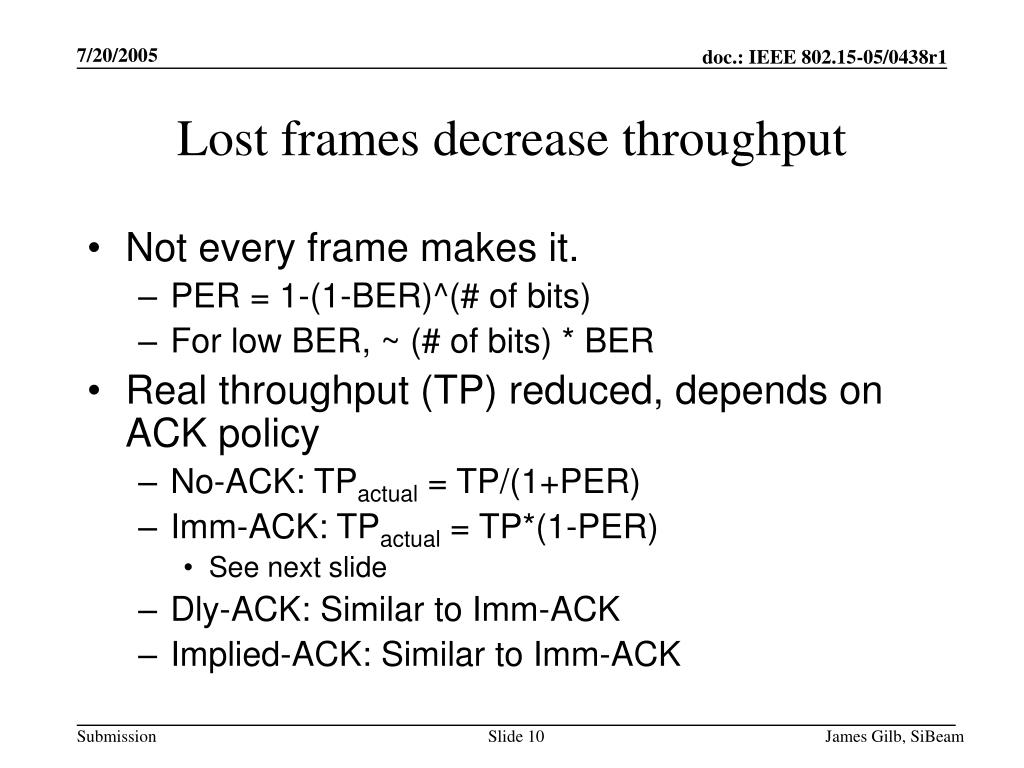 7/20/2005

doc.: IEEE 802.15-05/0438r1

Lost frames decrease throughput

• Not every frame makes it.
– PER = 1-(1-BER)^(# of bits)
– For low BER, ~ (# of bits) * BER
• Real throughput (TP) reduced, depends on ACK policy
– No-ACK: $TP_{actual}$ = TP/(1+PER)
– Imm-ACK: $TP_{actual}$ = TP*(1-PER)
• See next slide
– Dly-ACK: Similar to Imm-ACK
– Implied-ACK: Similar to Imm-ACK

Submission

Slide 10

James Gilb, SiBeam